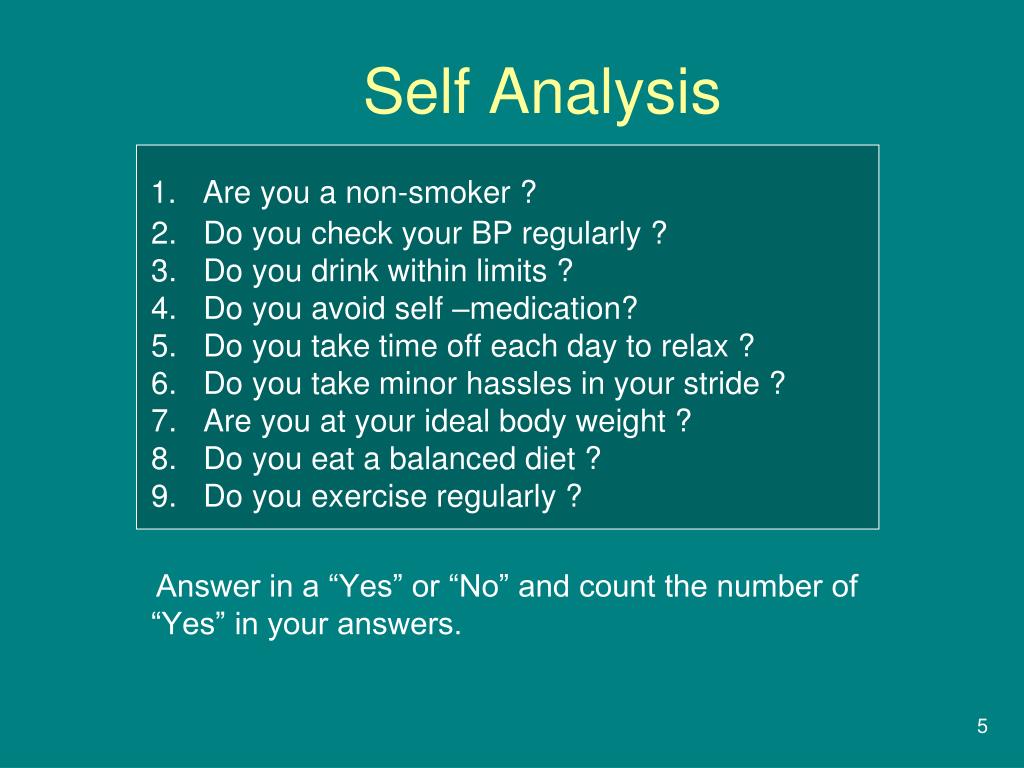 Self Analysis

1. Are you a non-smoker ?
2. Do you check your BP regularly ?
3. Do you drink within limits ?
4. Do you avoid self –medication?
5. Do you take time off each day to relax ?
6. Do you take minor hassles in your stride ?
7. Are you at your ideal body weight ?
8. Do you eat a balanced diet ?
9. Do you exercise regularly ?

Answer in a “Yes” or “No” and count the number of “Yes” in your answers.

5